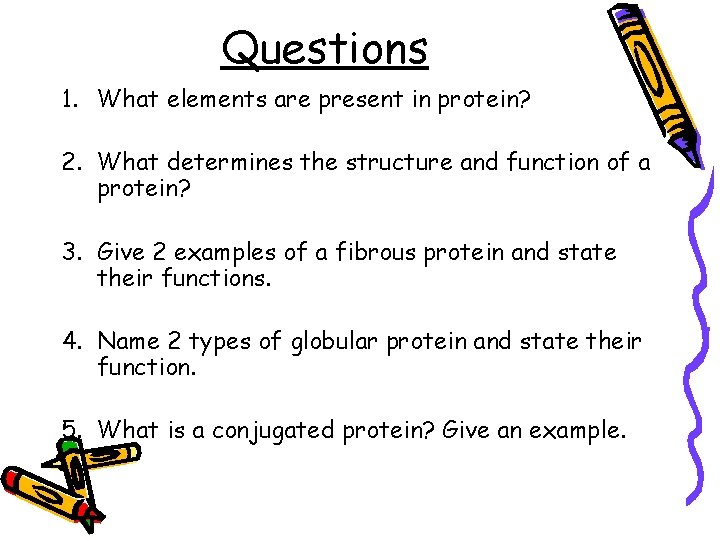 Questions

1. What elements are present in protein?

2. What determines the structure and function of a protein?

3. Give 2 examples of a fibrous protein and state their functions.

4. Name 2 types of globular protein and state their function.

5. What is a conjugated protein? Give an example.